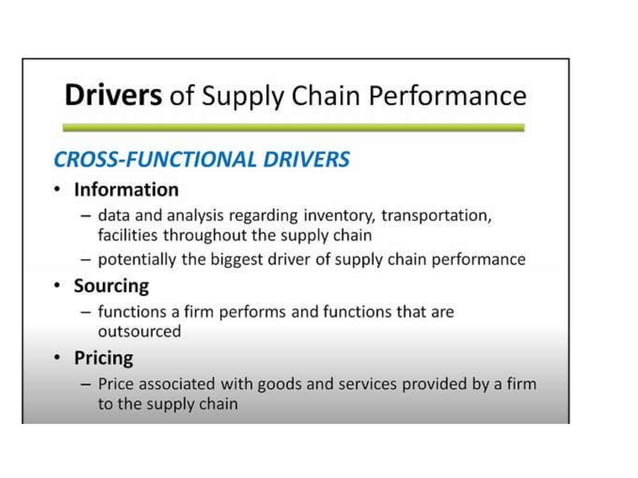 Drivers of Supply Chain Performance

CROSS-FUNCTIONAL DRIVERS

• Information
– data and analysis regarding inventory, transportation, facilities throughout the supply chain
– potentially the biggest driver of supply chain performance

• Sourcing
– functions a firm performs and functions that are outsourced

• Pricing
– Price associated with goods and services provided by a firm to the supply chain